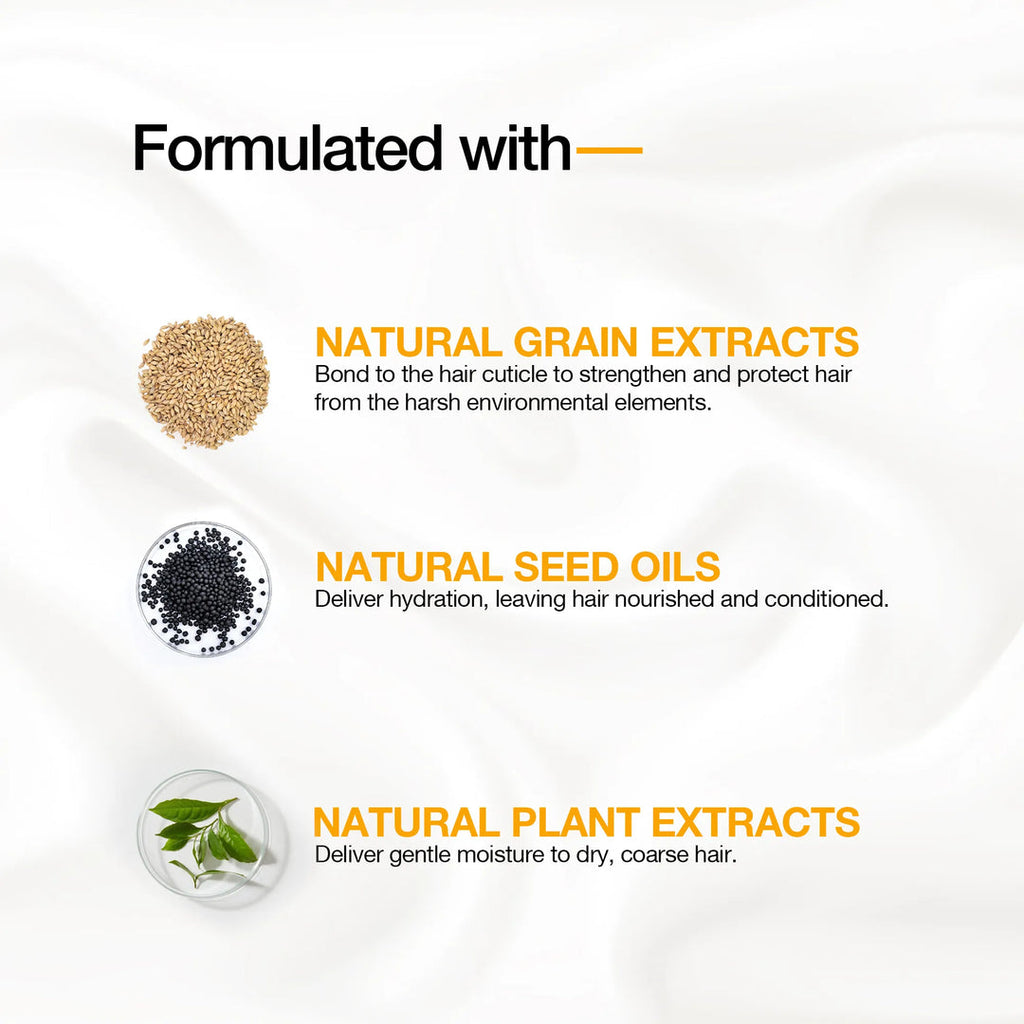 Formulated with—

NATURAL GRAIN EXTRACTS
Bond to the hair cuticle to strengthen and protect hair from the harsh environmental elements.

NATURAL SEED OILS
Deliver hydration, leaving hair nourished and conditioned.

NATURAL PLANT EXTRACTS
Deliver gentle moisture to dry, coarse hair.